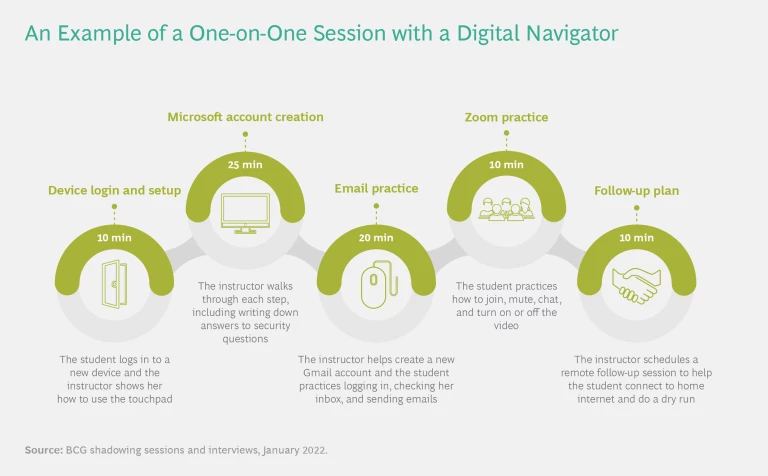 An Example of a One-on-One Session with a Digital Navigator

Device login and setup

10 min

The student logs in to a new device and the instructor shows her how to use the touchpad

Microsoft account creation

25 min

The instructor walks through each step, including writing down answers to security questions

Email practice

20 min

The instructor helps create a new Gmail account and the student practices logging in, checking her inbox, and sending emails

Zoom practice

10 min

The student practices how to join, mute, chat, and turn on or off the video

Follow-up plan

10 min

The instructor schedules a remote follow-up session to help the student connect to home internet and do a dry run

Source: BCG shadowing sessions and interviews, January 2022.